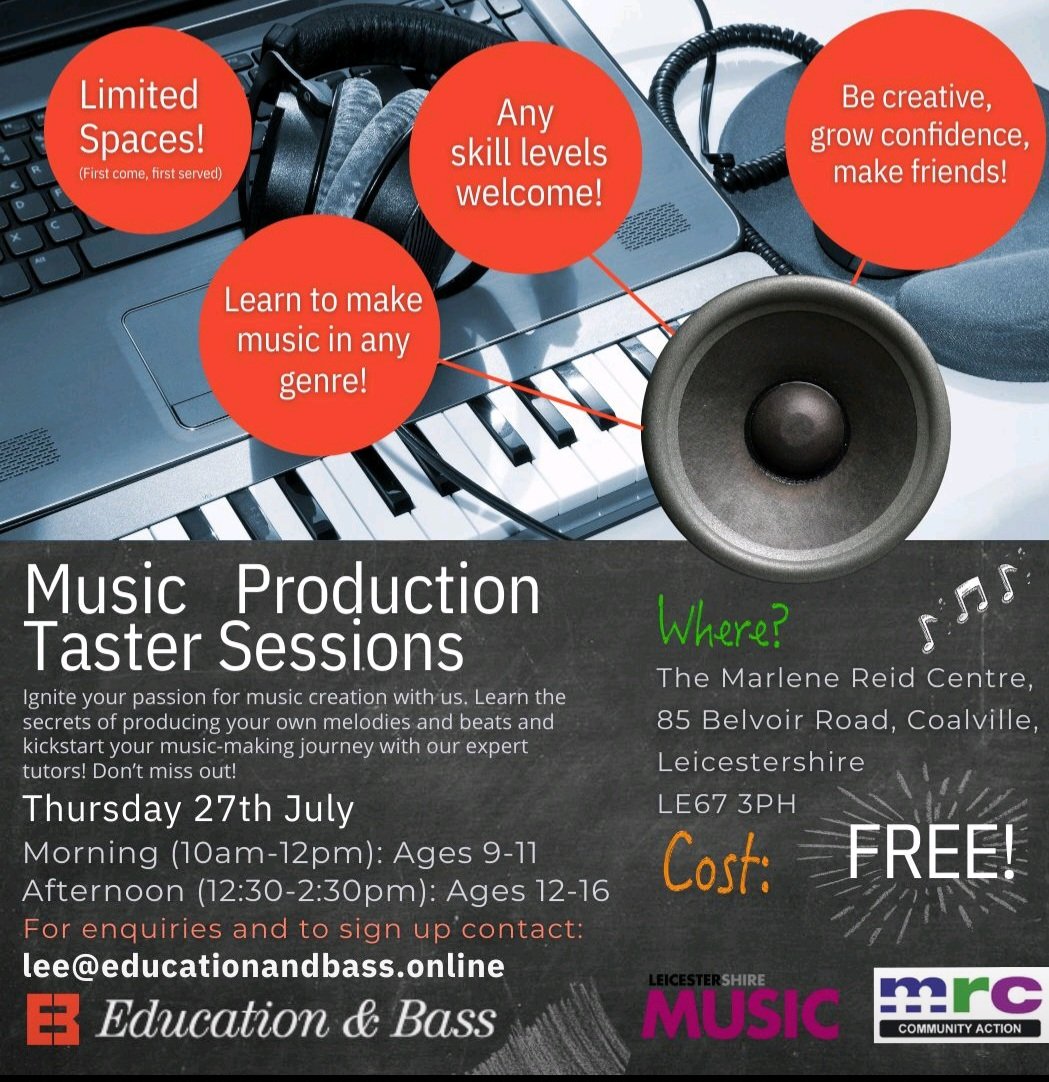 Limited Spaces!
(First come, first served)

Any skill levels welcome!

Be creative, grow confidence, make friends!

Learn to make music in any genre!

Music Production Taster Sessions

Ignite your passion for music creation with us. Learn the secrets of producing your own melodies and beats and kickstart your music-making journey with our expert tutors! Don't miss out!

Thursday 27th July

Morning (10am-12pm): Ages 9-11
Afternoon (12:30-2:30pm): Ages 12-16

For enquiries and to sign up contact:
lee@educationandbass.online

Education & Bass

Where?
The Marlene Reid Centre, 85 Belvoir Road, Coalville, Leicestershire LE67 3PH

Cost: FREE!

LEICESTERSHIRE MUSIC

mrc COMMUNITY ACTION